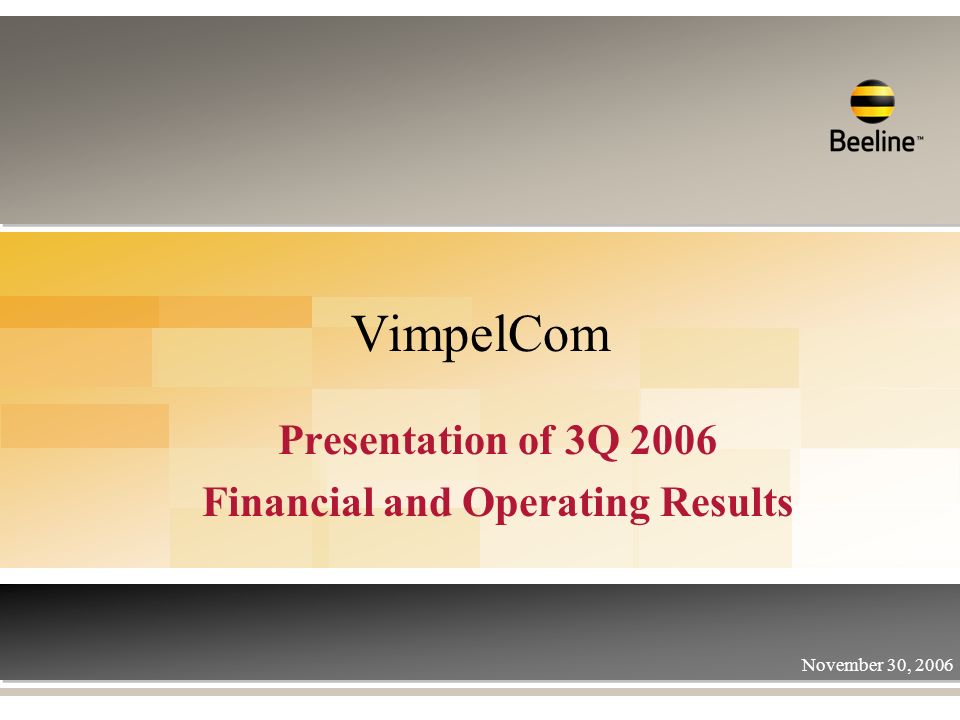 Beeline™

VimpelCom

Presentation of 3Q 2006
Financial and Operating Results

November 30, 2006